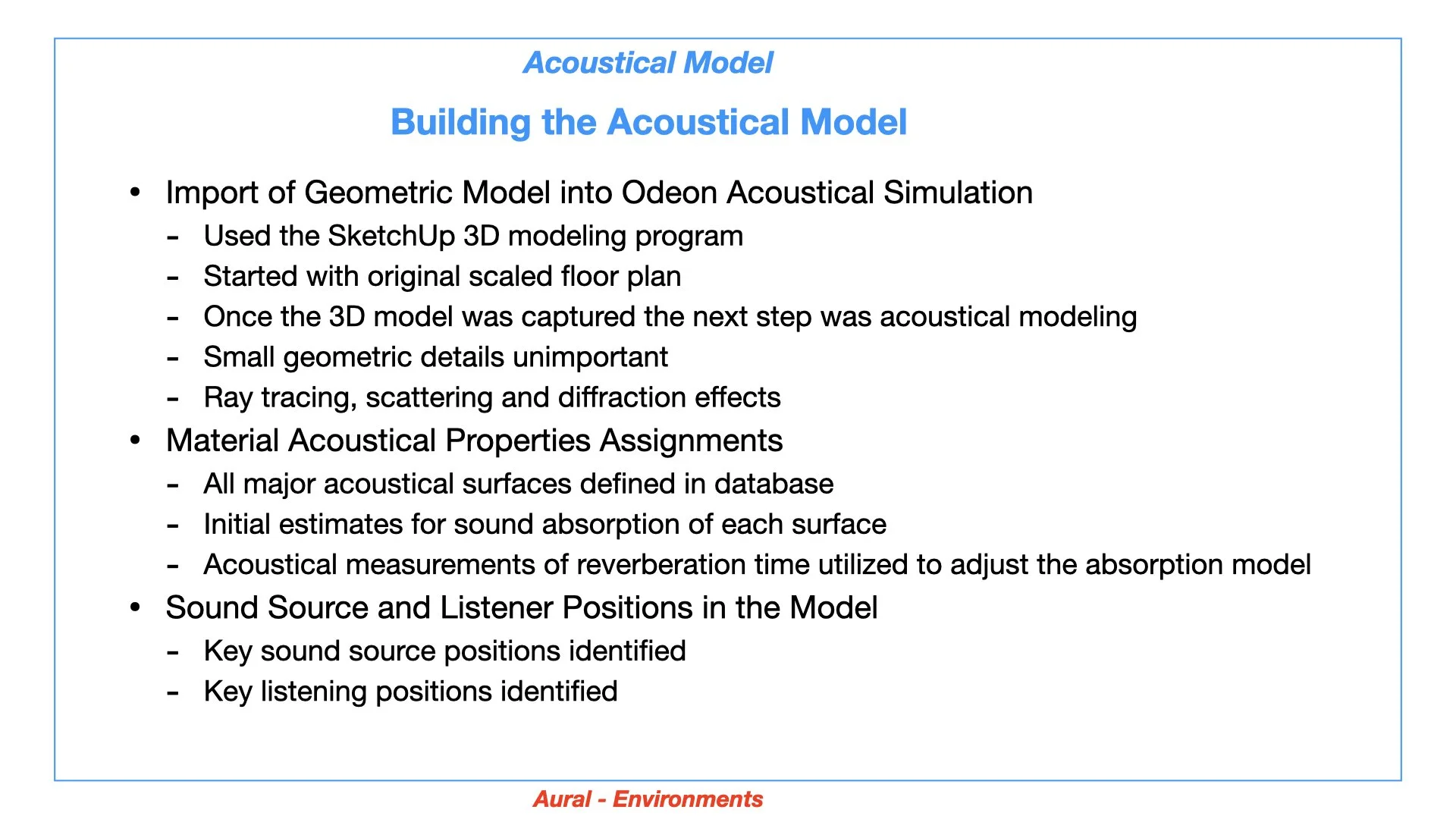 Acoustical Model

Building the Acoustical Model

• Import of Geometric Model into Odeon Acoustical Simulation
- Used the SketchUp 3D modeling program
- Started with original scaled floor plan
- Once the 3D model was captured the next step was acoustical modeling
- Small geometric details unimportant
- Ray tracing, scattering and diffraction effects
• Material Acoustical Properties Assignments
- All major acoustical surfaces defined in database
- Initial estimates for sound absorption of each surface
- Acoustical measurements of reverberation time utilized to adjust the absorption model
• Sound Source and Listener Positions in the Model
- Key sound source positions identified
- Key listening positions identified

Aural - Environments